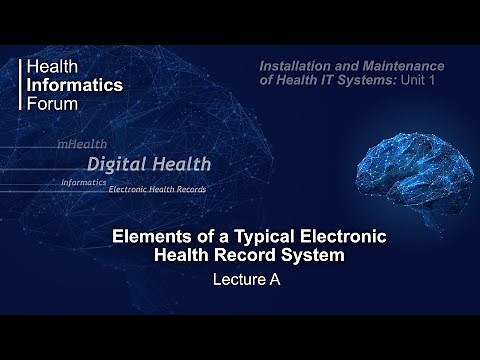 Health
Informatics
Forum

Installation and Maintenance of Health IT Systems: Unit 1

mHealth
Digital Health
Informatics
Electronic Health Records

Elements of a Typical Electronic Health Record System
Lecture A